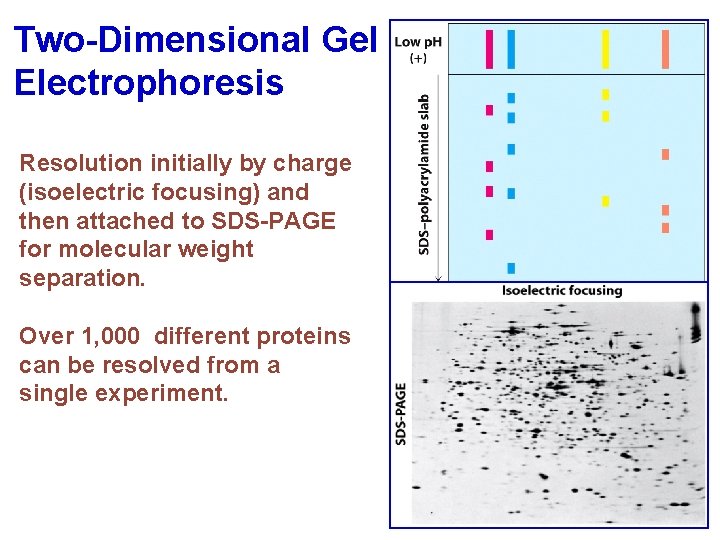 Two-Dimensional Gel Electrophoresis

Resolution initially by charge (isoelectric focusing) and then attached to SDS-PAGE for molecular weight separation.

Over 1,000 different proteins can be resolved from a single experiment.

Low pH (+)

SDS–polyacrylamide slab

Isoelectric focusing

SDS-PAGE